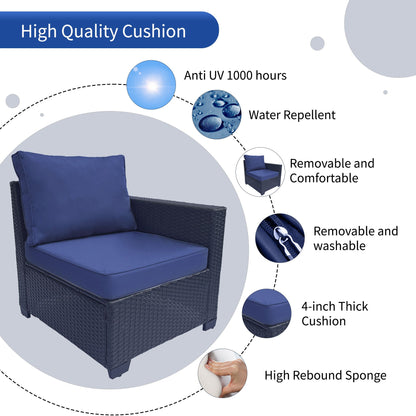 High Quality Cushion

Anti UV 1000 hours

Water Repellent

Removable and Comfortable

Removable and washable

4-inch Thick Cushion

High Rebound Sponge